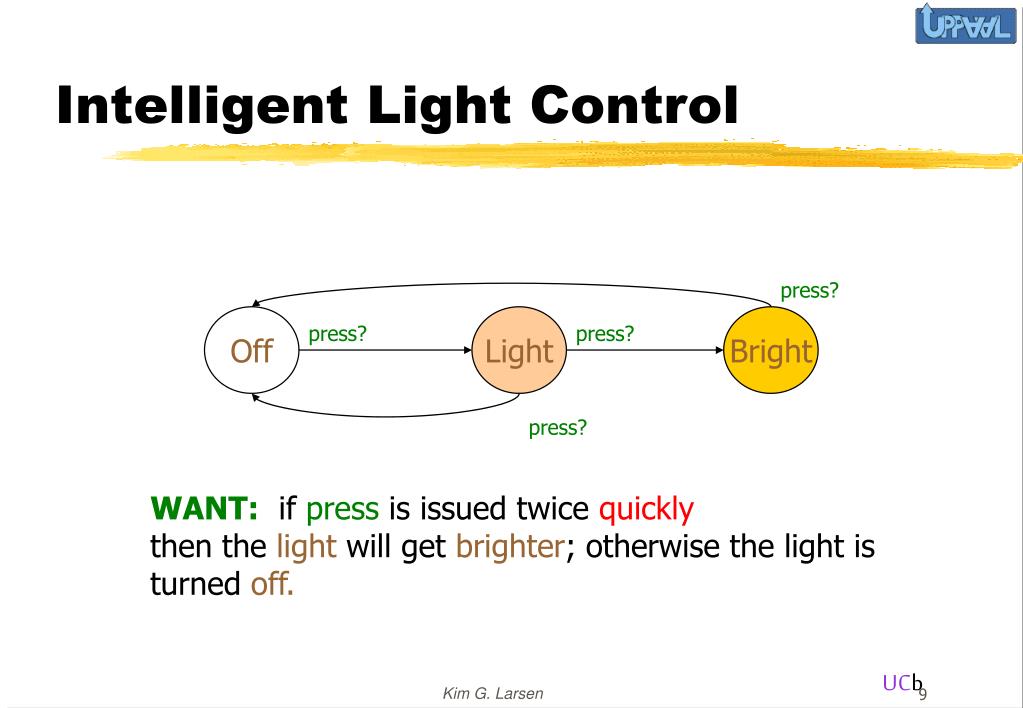 UPPAAL

Intelligent Light Control

press?

Off

press?

Light

press?

Bright

press?

WANT: if press is issued twice quickly then the light will get brighter; otherwise the light is turned off.

Kim G. Larsen

UCb 9